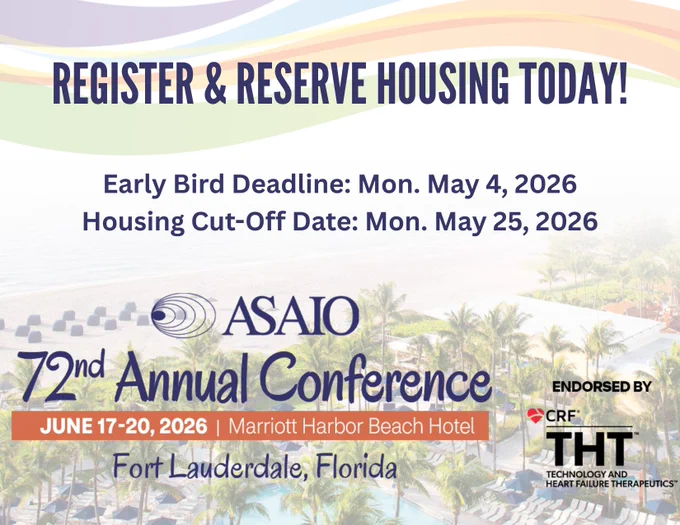 REGISTER & RESERVE HOUSING TODAY!

Early Bird Deadline: Mon. May 4, 2026
Housing Cut-Off Date: Mon. May 25, 2026

ASAIO
72nd Annual Conference
JUNE 17-20, 2026 | Marriott Harbor Beach Hotel
Fort Lauderdale, Florida

ENDORSED BY
CRF®
THT™
TECHNOLOGY AND HEART FAILURE THERAPEUTICS™